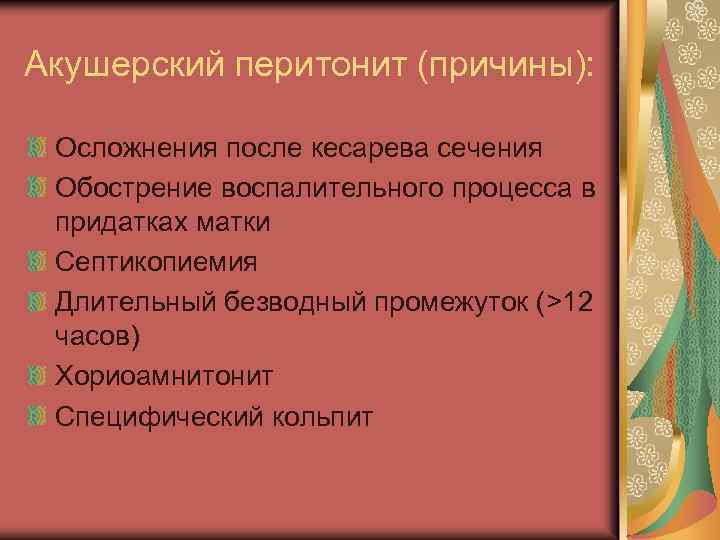 Акушерский перитонит (причины):

Осложнения после кесарева сечения

Обострение воспалительного процесса в придатках матки

Септикопиемия

Длительный безводный промежуток (>12 часов)

Хориоамнитонит

Специфический кольпит